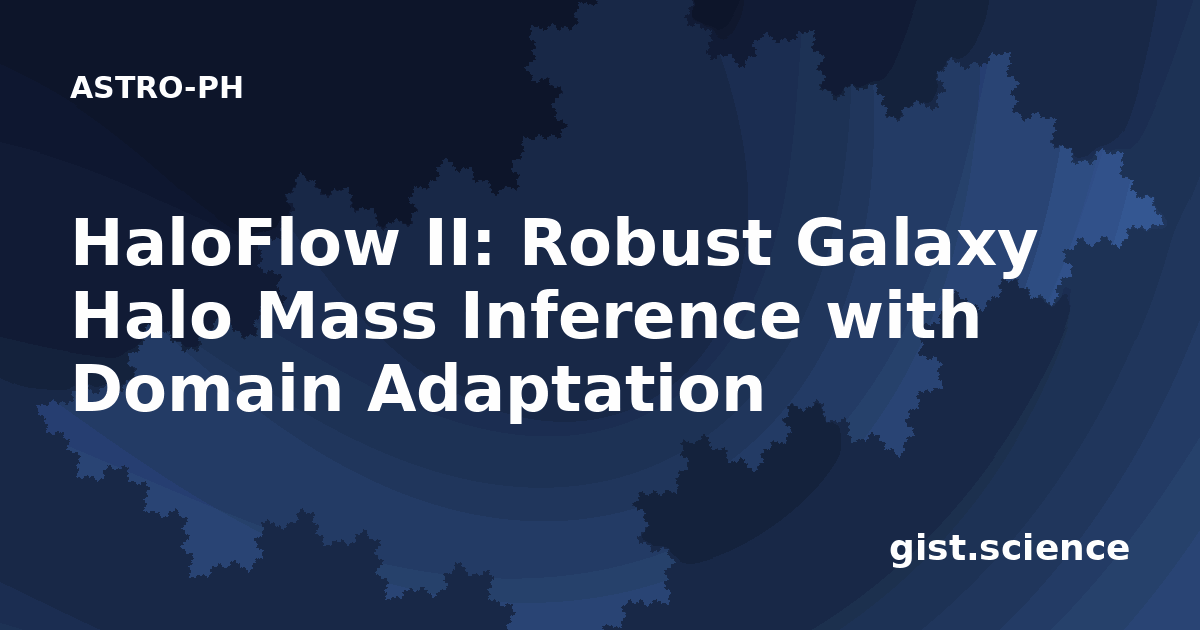 ASTRO-PH

HaloFlow II: Robust Galaxy Halo Mass Inference with Domain Adaptation

gist.science